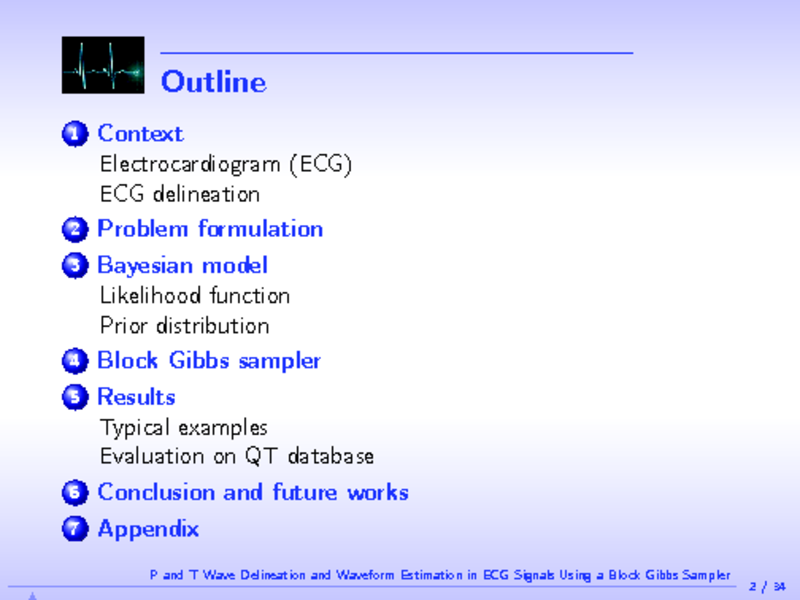 Outline

1 Context
Electrocardiogram (ECG)
ECG delineation

2 Problem formulation

3 Bayesian model
Likelihood function
Prior distribution

4 Block Gibbs sampler

5 Results
Typical examples
Evaluation on QT database

6 Conclusion and future works

7 Appendix

P and T Wave Delineation and Waveform Estimation in ECG Signals Using a Block Gibbs Sampler

2 / 34